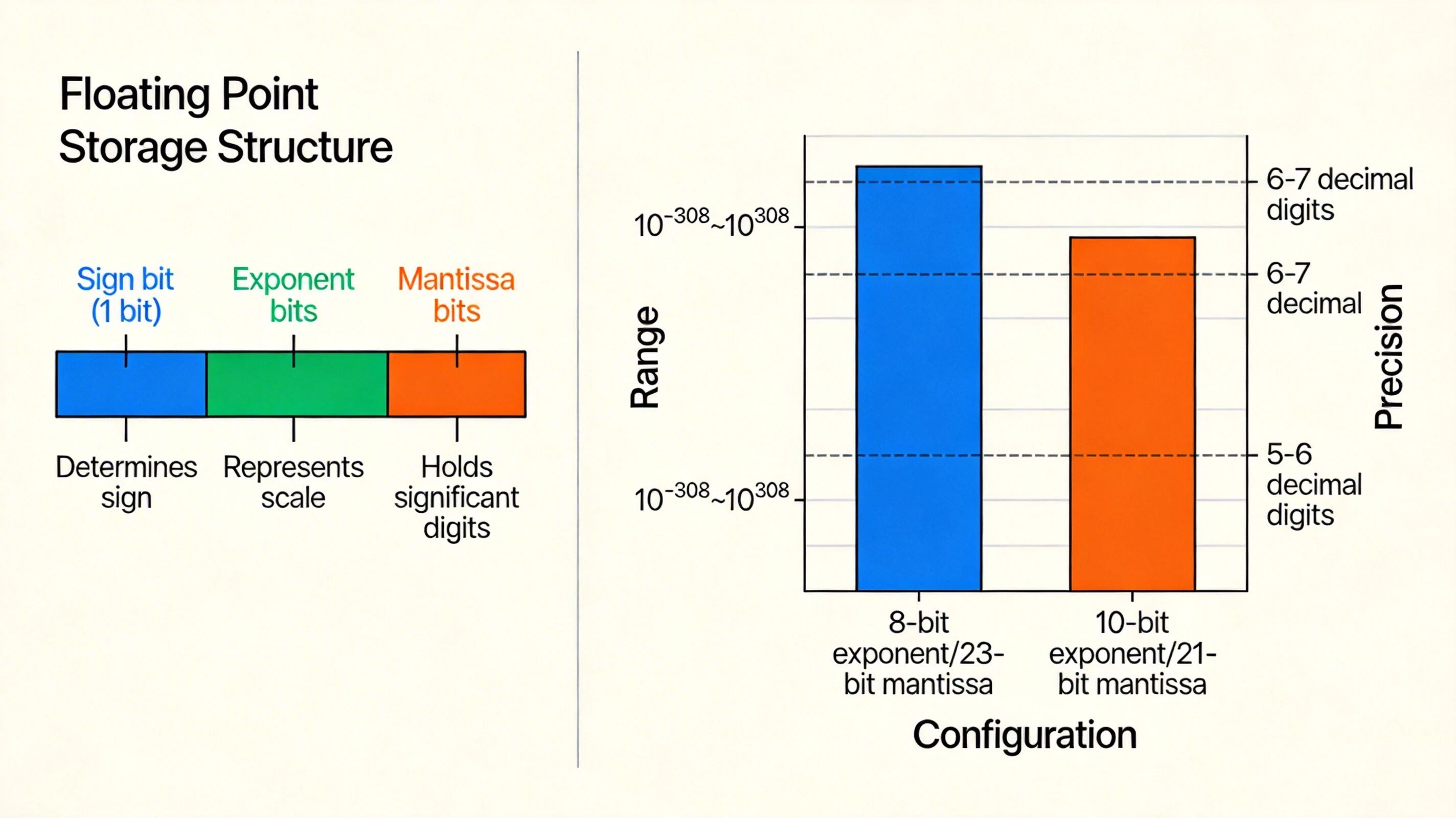 Floating Point Storage Structure

Sign bit (1 bit)

Exponent bits

Mantissa bits

Determines sign

Represents scale

Holds significant digits

Range

$10^{-308}$~$10^{308}$

$10^{-308}$~$10^{308}$

6-7 decimal digits

6-7 decimal

5-6 decimal digits

Precision

8-bit exponent/23-bit mantissa

10-bit exponent/21-bit mantissa

Configuration